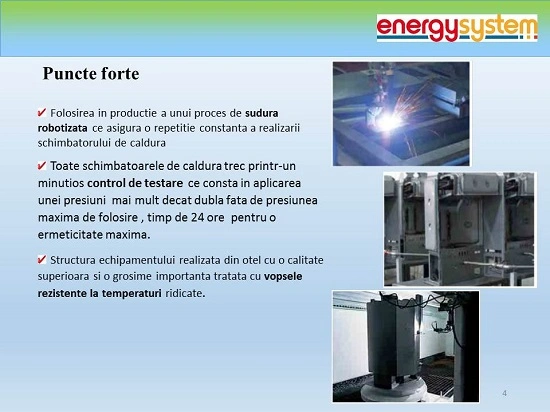 energysystem

Puncte forte

✔ Folosirea in productie a unui proces de sudura robotizata ce asigura o repetitie constanta a realizarii schimbatorului de caldura

✔ Toate schimbatoarele de caldura trec printr-un minutios control de testare ce consta in aplicarea unei presiuni mai mult decat dubla fata de presiunea maxima de folosire , timp de 24 ore pentru o ermeticitate maxima.

✔ Structura echipamentului realizata din otel cu o calitate superioara si o grosime importanta tratata cu vopsele rezistente la temperaturi ridicate.

4